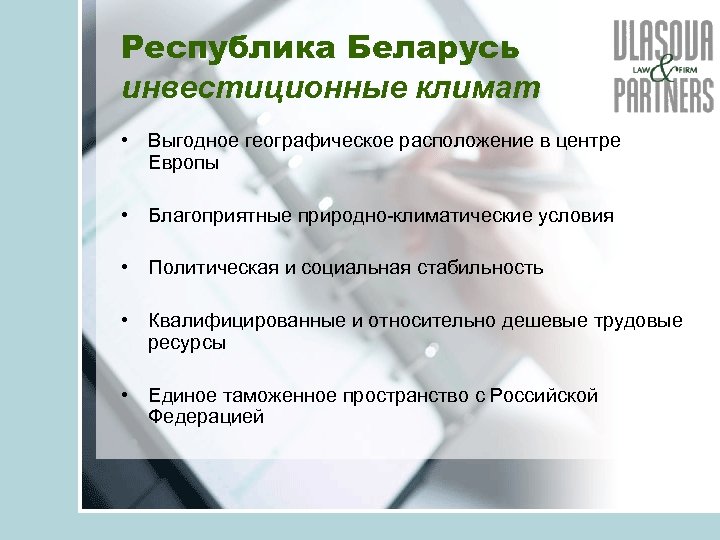 Республика Беларусь
инвестиционные климат

VLASOVA
LAW & FIRM
PARTNERS

• Выгодное географическое расположение в центре Европы

• Благоприятные природно-климатические условия

• Политическая и социальная стабильность

• Квалифицированные и относительно дешевые трудовые ресурсы

• Единое таможенное пространство с Российской Федерацией